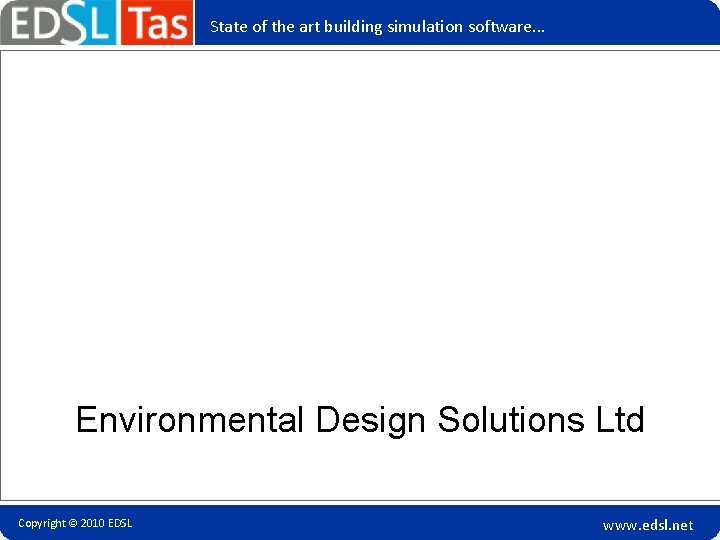 EDSL Tas State of the art building simulation software...

Environmental Design Solutions Ltd

Copyright © 2010 EDSL

www.edsl.net